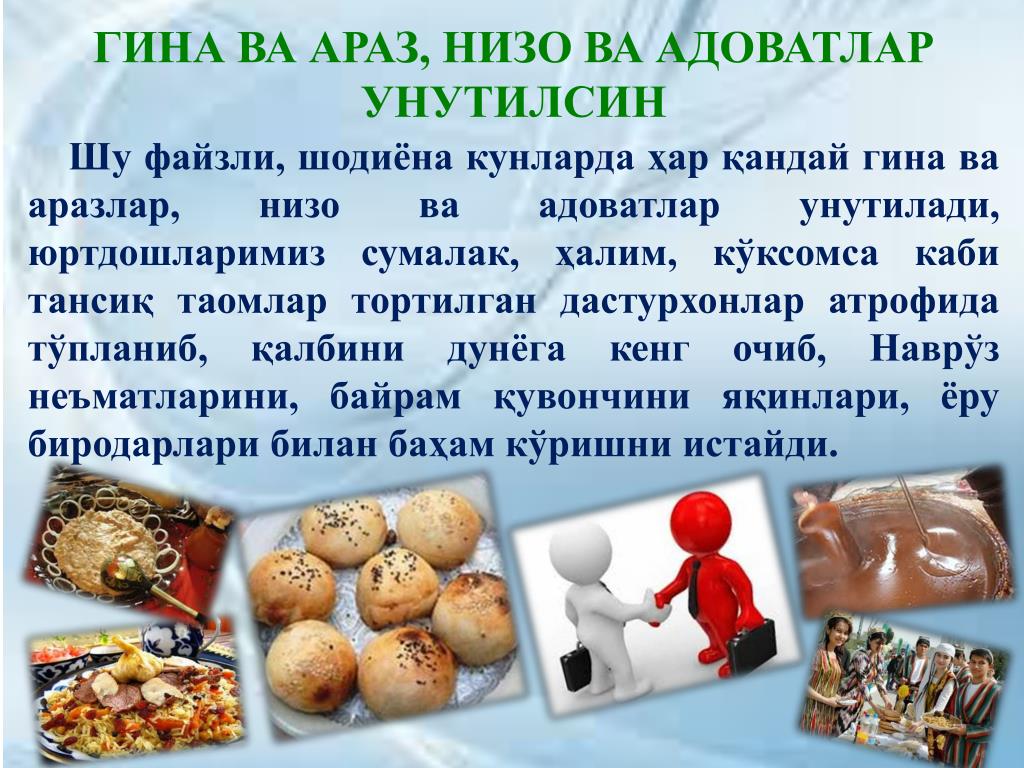 ГИНА ВА АРАЗ, НИЗО ВА АДОВАТЛАР УНУТИЛСИН

Шу файзли, шодиёна кунларда ҳар қандай гина ва аразлар, низо ва адоватлар унутилади, юртдошларимиз сумалак, ҳалим, кўксомса каби тансиқ таомлар тортилган дастурхонлар атрофида тўпланиб, қалбини дунёга кенг очиб, Наврўз неъматларини, байрам қувончини яқинлари, ёру биродарлари билан баҳам кўришни истайди.